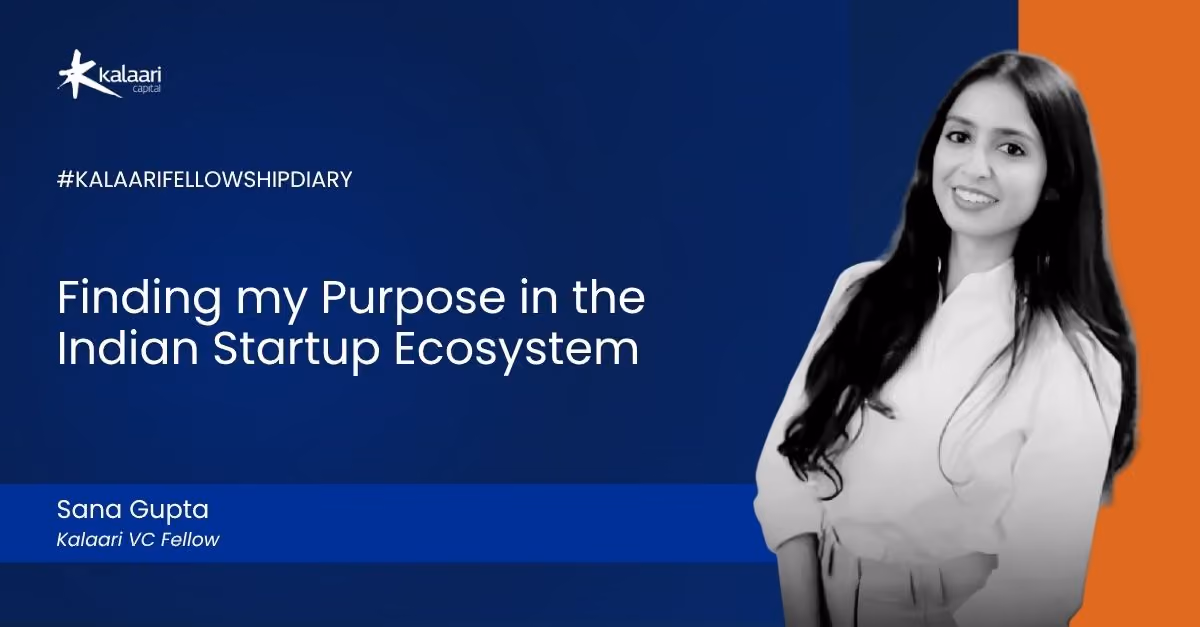 kalaari capital

#KALAARIFELLOWSHIPDIARY

Finding my Purpose in the Indian Startup Ecosystem

Sana Gupta
Kalaari VC Fellow